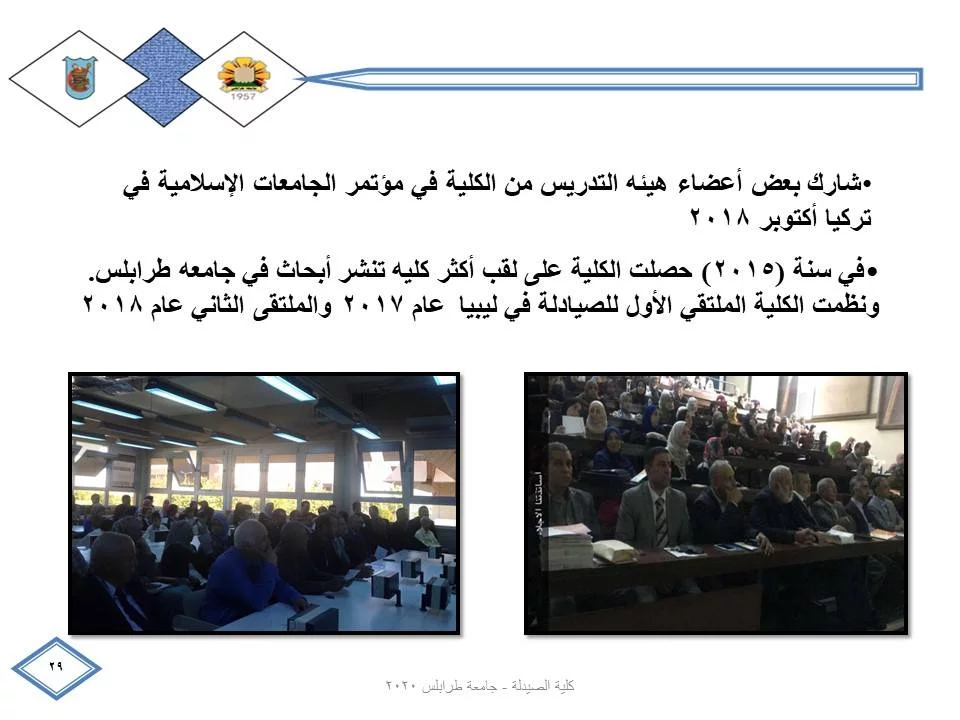 1957

•شارك بعض أعضاء هيئه التدريس من الكلية في مؤتمر الجامعات الإسلامية في تركيا أكتوبر ٢٠١٨

•في سنة (٢٠١٥) حصلت الكلية على لقب أكثر كليه تنشر أبحاث في جامعه طرابلس. ونظمت الكلية الملتقي الأول للصيادلة في ليبيا عام ٢٠١٧ والملتقى الثاني عام ٢٠١٨

أساتذتنا الأجلاء

٢٩

كلية الصيدلة - جامعة طرابلس ٢٠٢٠